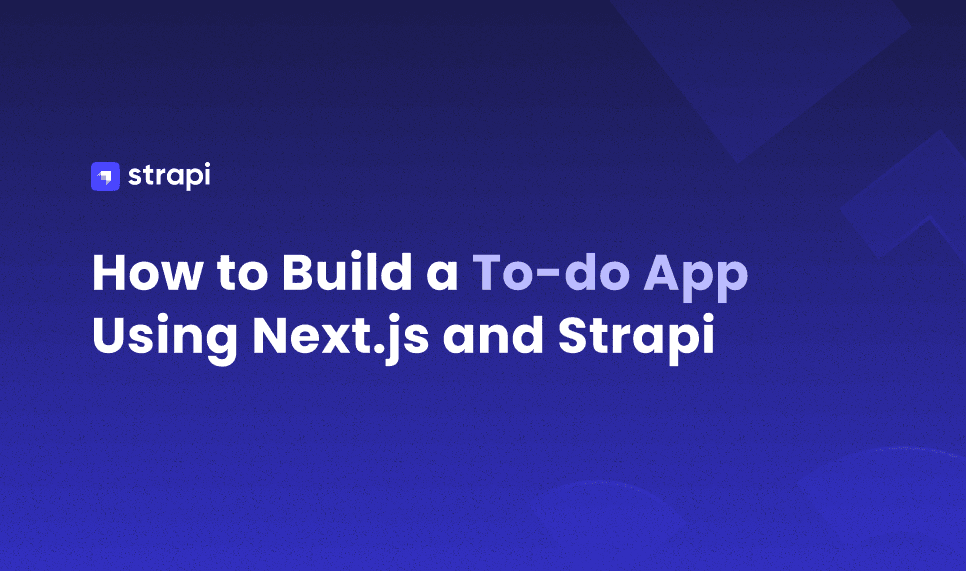 strapi

How to Build a To-do App Using Next.js and Strapi